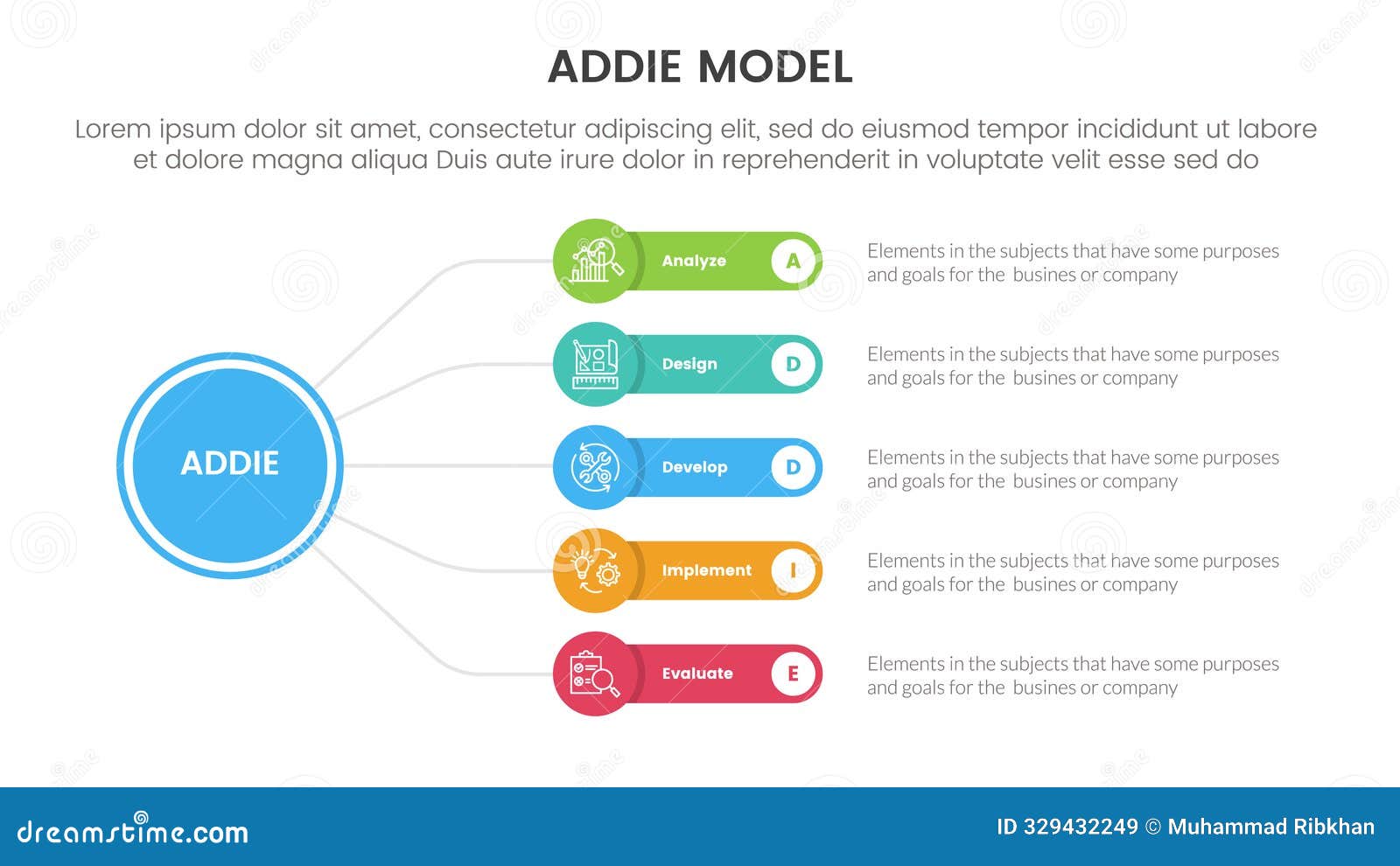 ADDIE MODEL

Lorem ipsum dolor sit amet, consectetur adipiscing elit, sed do eiusmod tempor incididunt ut labore et dolore magna aliqua Duis aute irure dolor in reprehenderit in voluptate velit esse sed do

ADDIE

Analyze A
Elements in the subjects that have some purposes and goals for the busines or company

Design D
Elements in the subjects that have some purposes and goals for the busines or company

Develop D
Elements in the subjects that have some purposes and goals for the busines or company

Implement I
Elements in the subjects that have some purposes and goals for the busines or company

Evaluate E
Elements in the subjects that have some purposes and goals for the busines or company

dreamstime.com

ID 329432249 © Muhammad Ribkhan